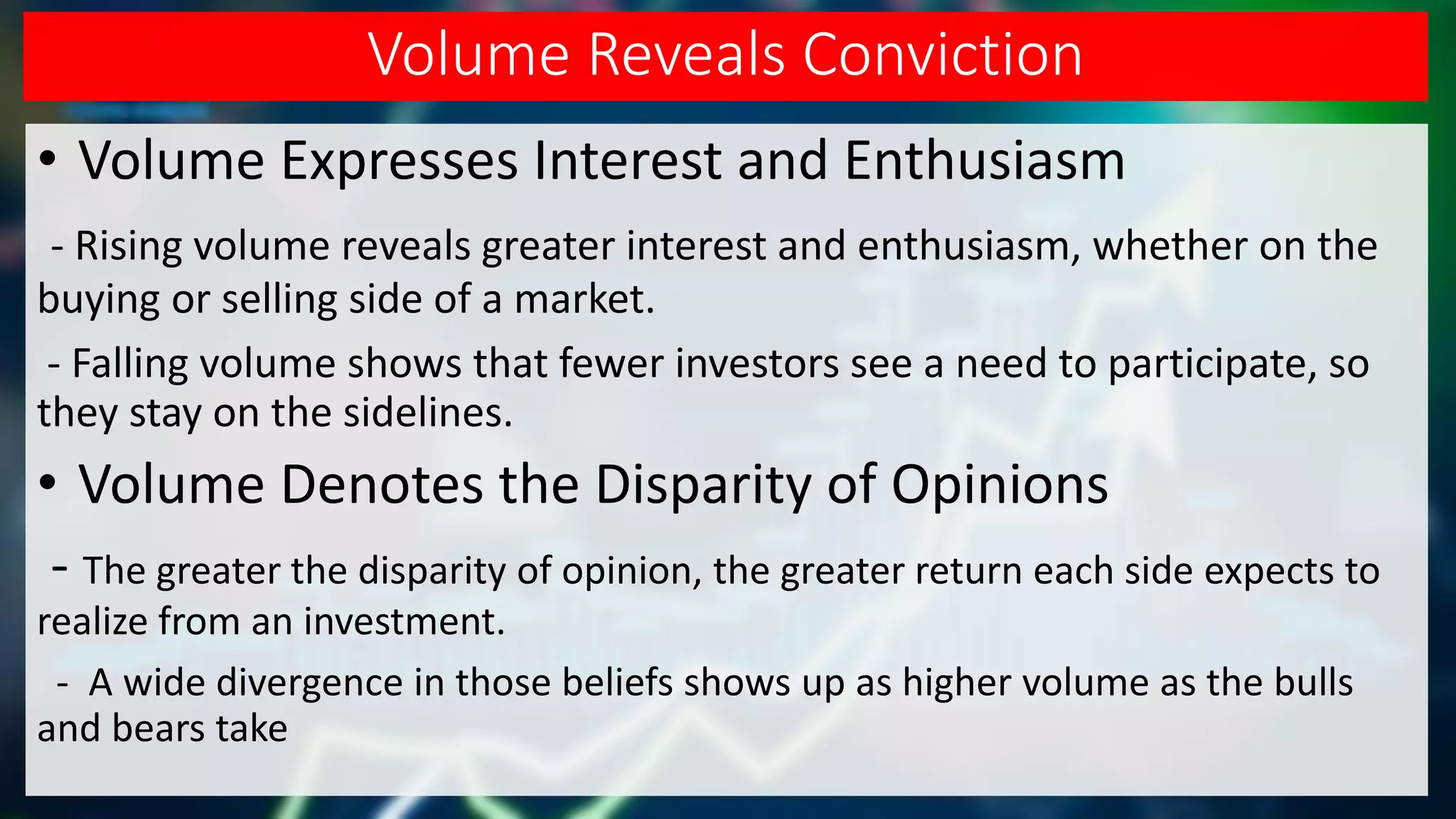 Volume Reveals Conviction

• Volume Expresses Interest and Enthusiasm

- Rising volume reveals greater interest and enthusiasm, whether on the buying or selling side of a market.

- Falling volume shows that fewer investors see a need to participate, so they stay on the sidelines.

• Volume Denotes the Disparity of Opinions

- The greater the disparity of opinion, the greater return each side expects to realize from an investment.

- A wide divergence in those beliefs shows up as higher volume as the bulls and bears take